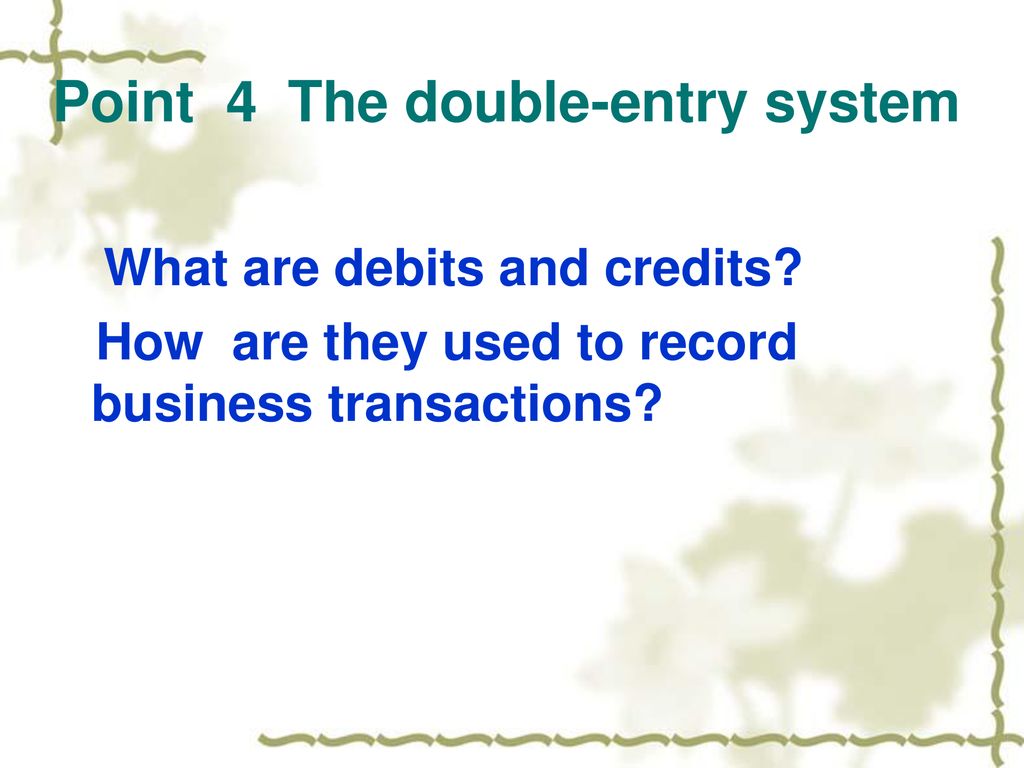 Point 4 The double-entry system

What are debits and credits?

How are they used to record business transactions?